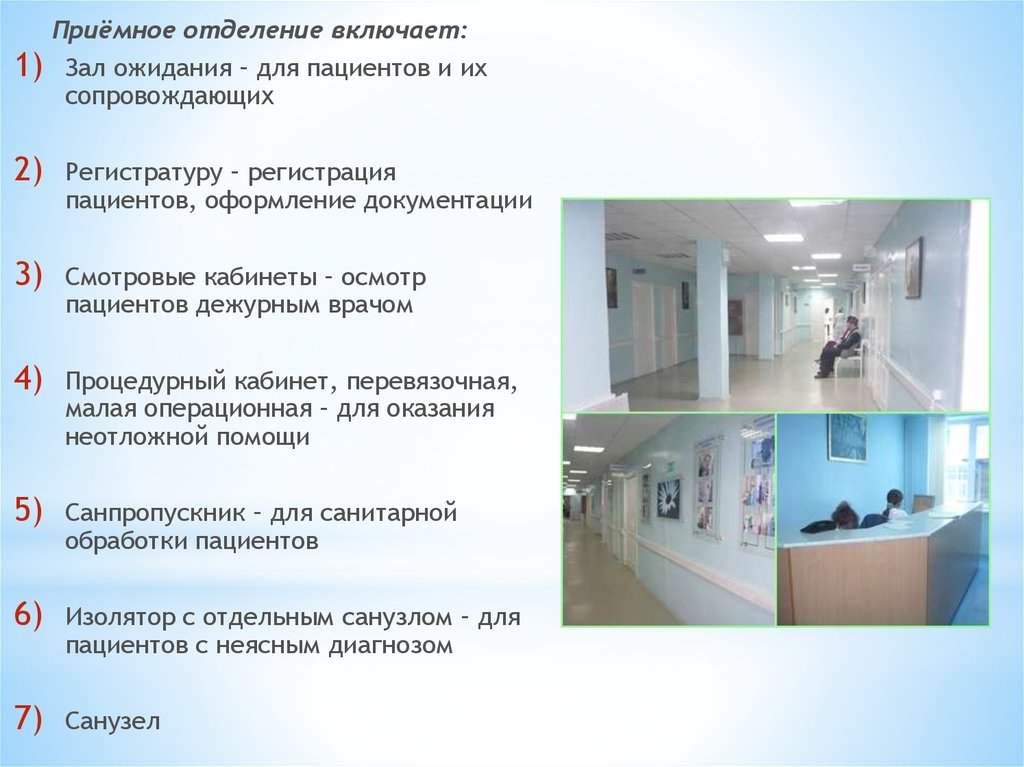 Приёмное отделение включает:

1) Зал ожидания – для пациентов и их сопровождающих

2) Регистратуру – регистрация пациентов, оформление документации

3) Смотровые кабинеты – осмотр пациентов дежурным врачом

4) Процедурный кабинет, перевязочная, малая операционная – для оказания неотложной помощи

5) Санпропускник – для санитарной обработки пациентов

6) Изолятор с отдельным санузлом – для пациентов с неясным диагнозом

7) Санузел